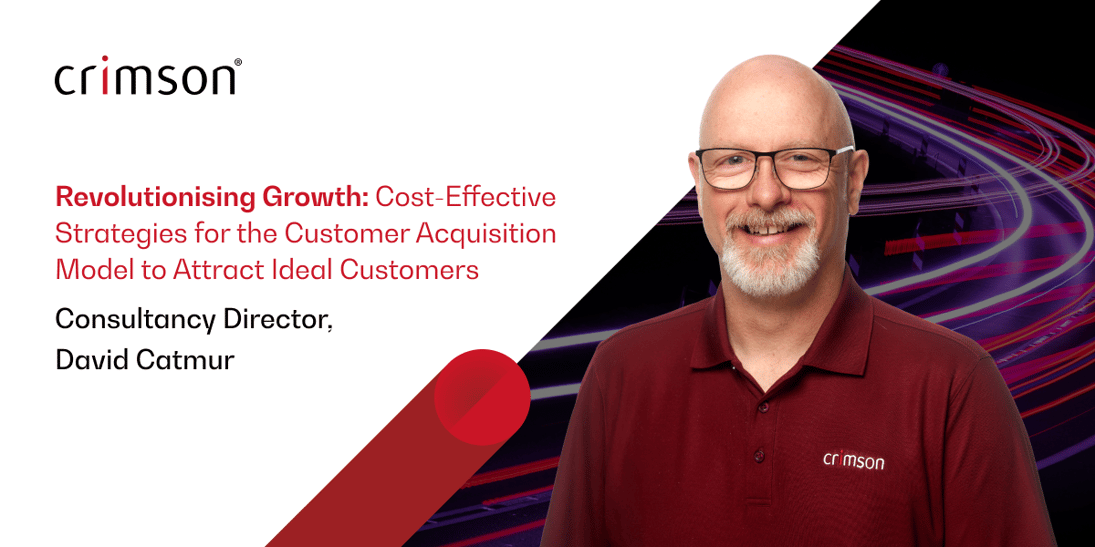 crimson®

Revolutionising Growth: Cost-Effective Strategies for the Customer Acquisition Model to Attract Ideal Customers

Consultancy Director, David Catmur

crimson